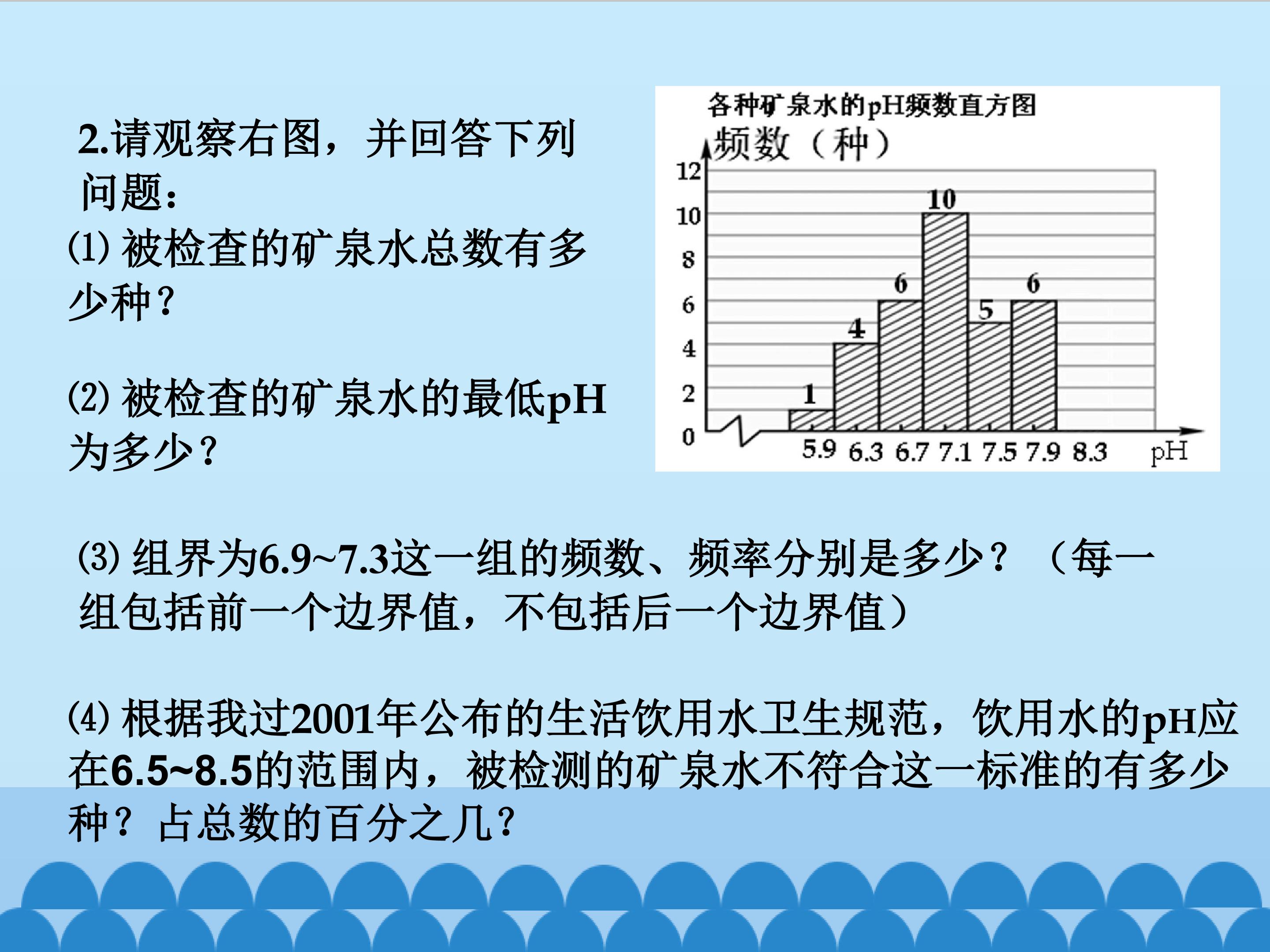 2.请观察右图，并回答下列问题：

⑴ 被检查的矿泉水总数有多少种？

⑵ 被检查的矿泉水的最低pH为多少？

各种矿泉水的pH频数直方图

频数（种）

12
10
8
6
4
2
0

1
4
6
10
5
6

5.9 6.3 6.7 7.1 7.5 7.9 8.3 pH

⑶ 组界为6.9~7.3这一组的频数、频率分别是多少？（每一组包括前一个边界值，不包括后一个边界值）

⑷ 根据我过2001年公布的生活饮用水卫生规范，饮用水的pH应在6.5~8.5的范围内，被检测的矿泉水不符合这一标准的有多少种？占总数的百分之几？